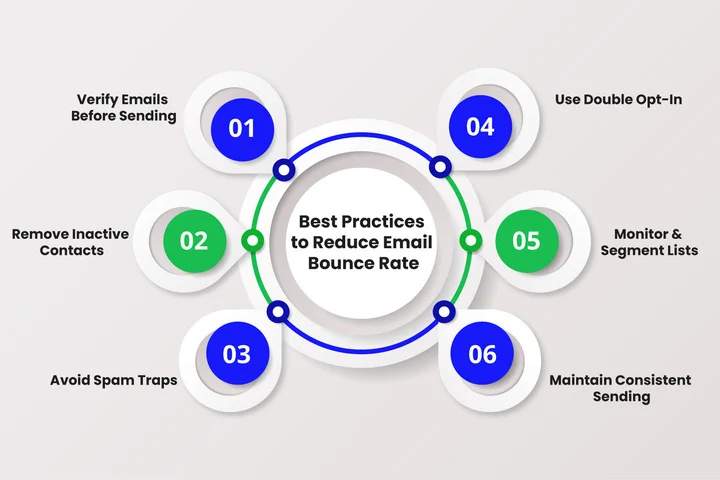 Best Practices to Reduce Email Bounce Rate

01
Verify Emails Before Sending

02
Remove Inactive Contacts

03
Avoid Spam Traps

04
Use Double Opt-In

05
Monitor & Segment Lists

06
Maintain Consistent Sending